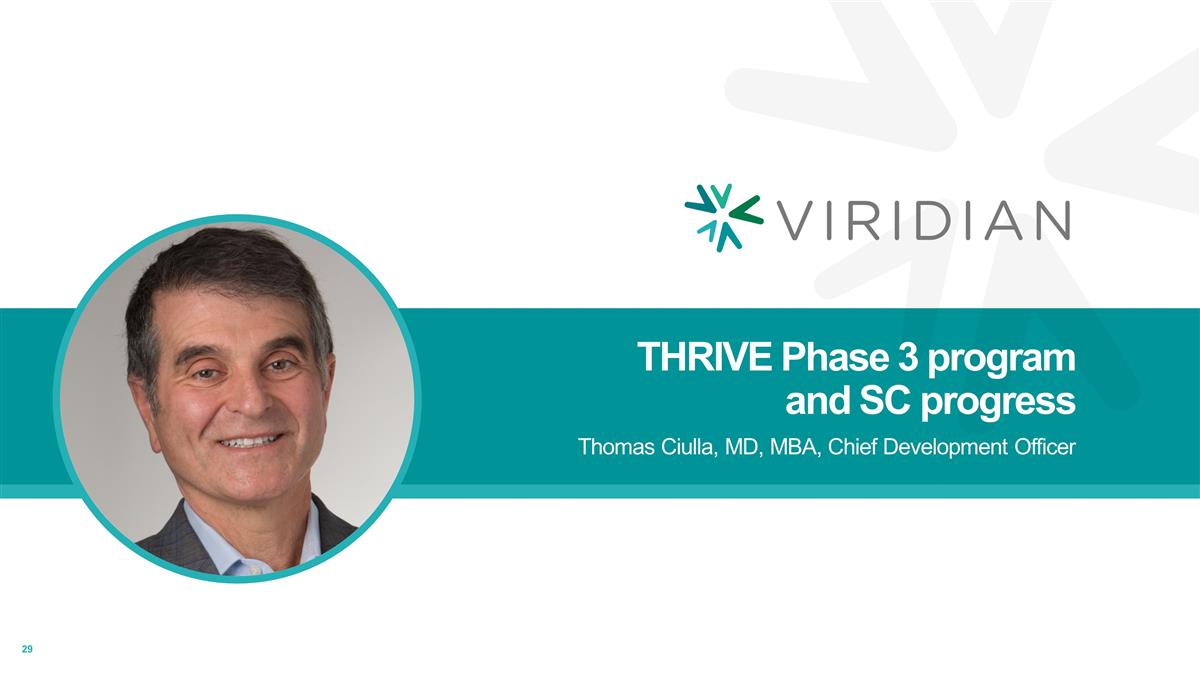 VIRIDIAN

THRIVE Phase 3 program and SC progress

Thomas Ciulla, MD, MBA, Chief Development Officer

29